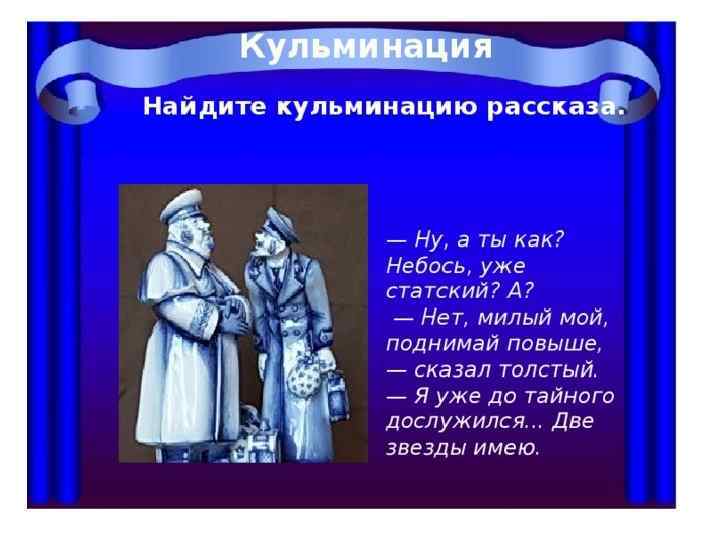 Кульминация

Найдите кульминацию рассказа.

— Ну, а ты как? Небось, уже статский? А?
— Нет, милый мой, поднимай повыше, — сказал толстый.
— Я уже до тайного дослужился... Две звезды имею.